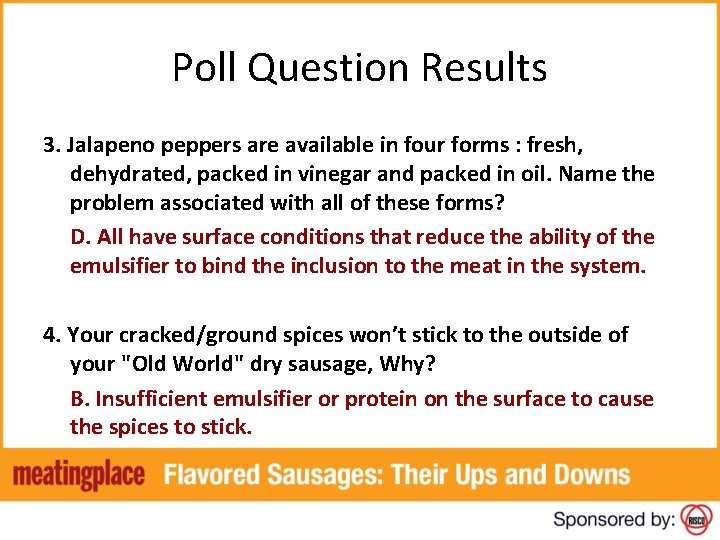 Poll Question Results

3. Jalapeno peppers are available in four forms : fresh, dehydrated, packed in vinegar and packed in oil. Name the problem associated with all of these forms?

D. All have surface conditions that reduce the ability of the emulsifier to bind the inclusion to the meat in the system.

4. Your cracked/ground spices won't stick to the outside of your "Old World" dry sausage, Why?

B. Insufficient emulsifier or protein on the surface to cause the spices to stick.

meatingplace Flavored Sausages: Their Ups and Downs

Sponsored by: RISCO